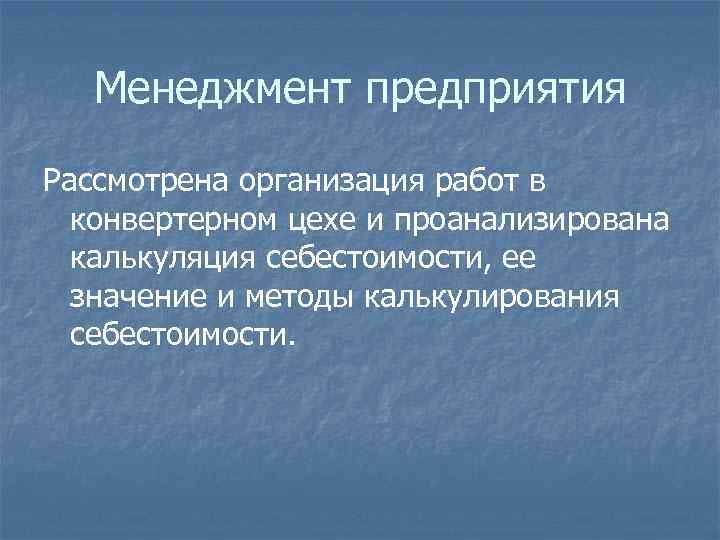 Менеджмент предприятия

Рассмотрена организация работ в конвертерном цехе и проанализирована калькуляция себестоимости, ее значение и методы калькулирования себестоимости.